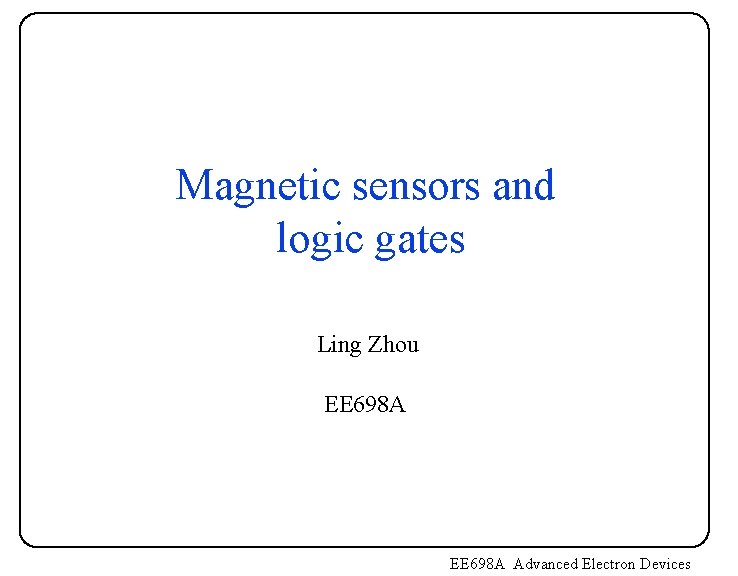 Magnetic sensors and logic gates

Ling Zhou

EE698A

EE698A Advanced Electron Devices